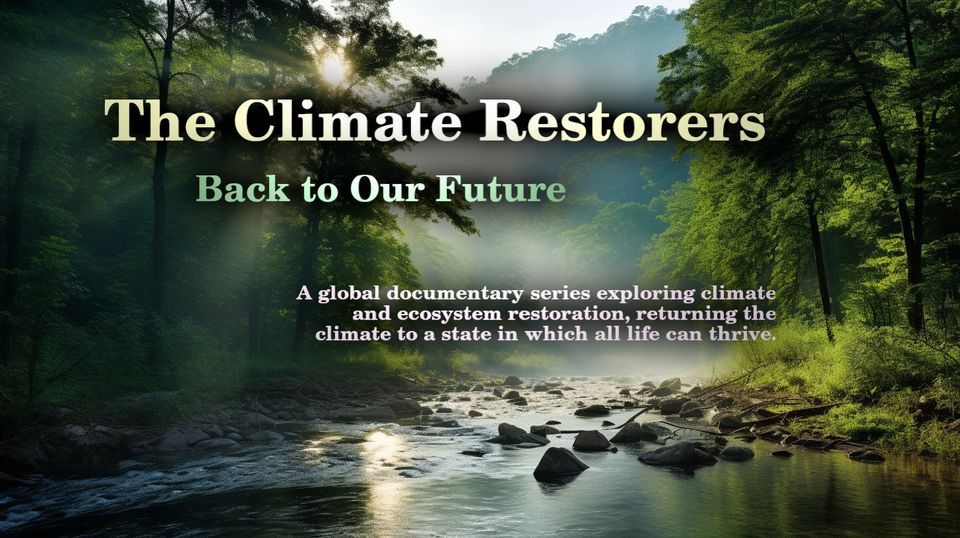 The Climate Restorers

Back to Our Future

A global documentary series exploring climate and ecosystem restoration, returning the climate to a state in which all life can thrive.